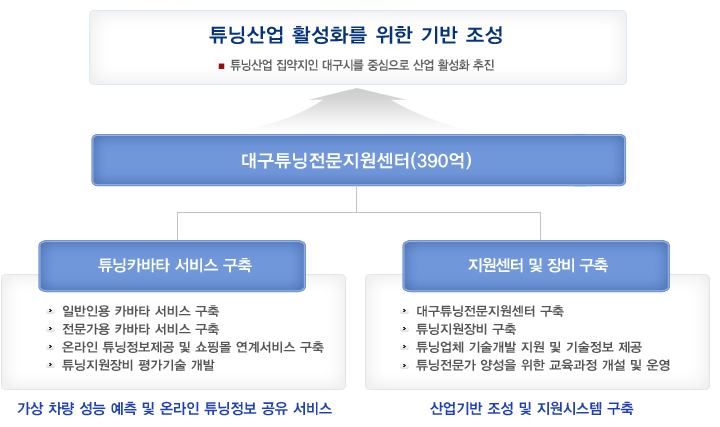 튜닝산업 활성화를 위한 기반 조성

■ 튜닝산업 집약지인 대구시를 중심으로 산업 활성화 추진

대구튜닝전문지원센터(390억)

튜닝카바타 서비스 구축

일반인용 카바타 서비스 구축
전문가용 카바타 서비스 구축
온라인 튜닝정보제공 및 쇼핑몰 연계서비스 구축
튜닝지원장비 평가기술 개발

가상 차량 성능 예측 및 온라인 튜닝정보 공유 서비스

지원센터 및 장비 구축

대구튜닝전문지원센터 구축
튜닝지원장비 구축
튜닝업체 기술개발 지원 및 기술정보 제공
튜닝전문가 양성을 위한 교육과정 개설 및 운영

산업기반 조성 및 지원시스템 구축